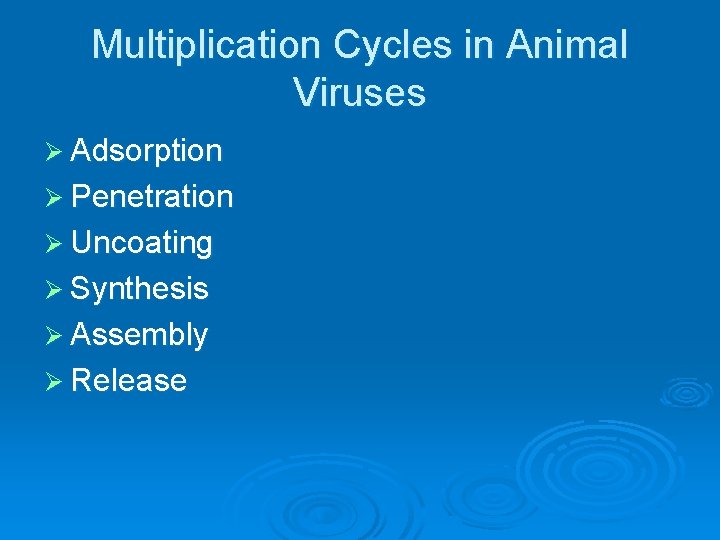 Multiplication Cycles in Animal Viruses

➢ Adsorption
➢ Penetration
➢ Uncoating
➢ Synthesis
➢ Assembly
➢ Release